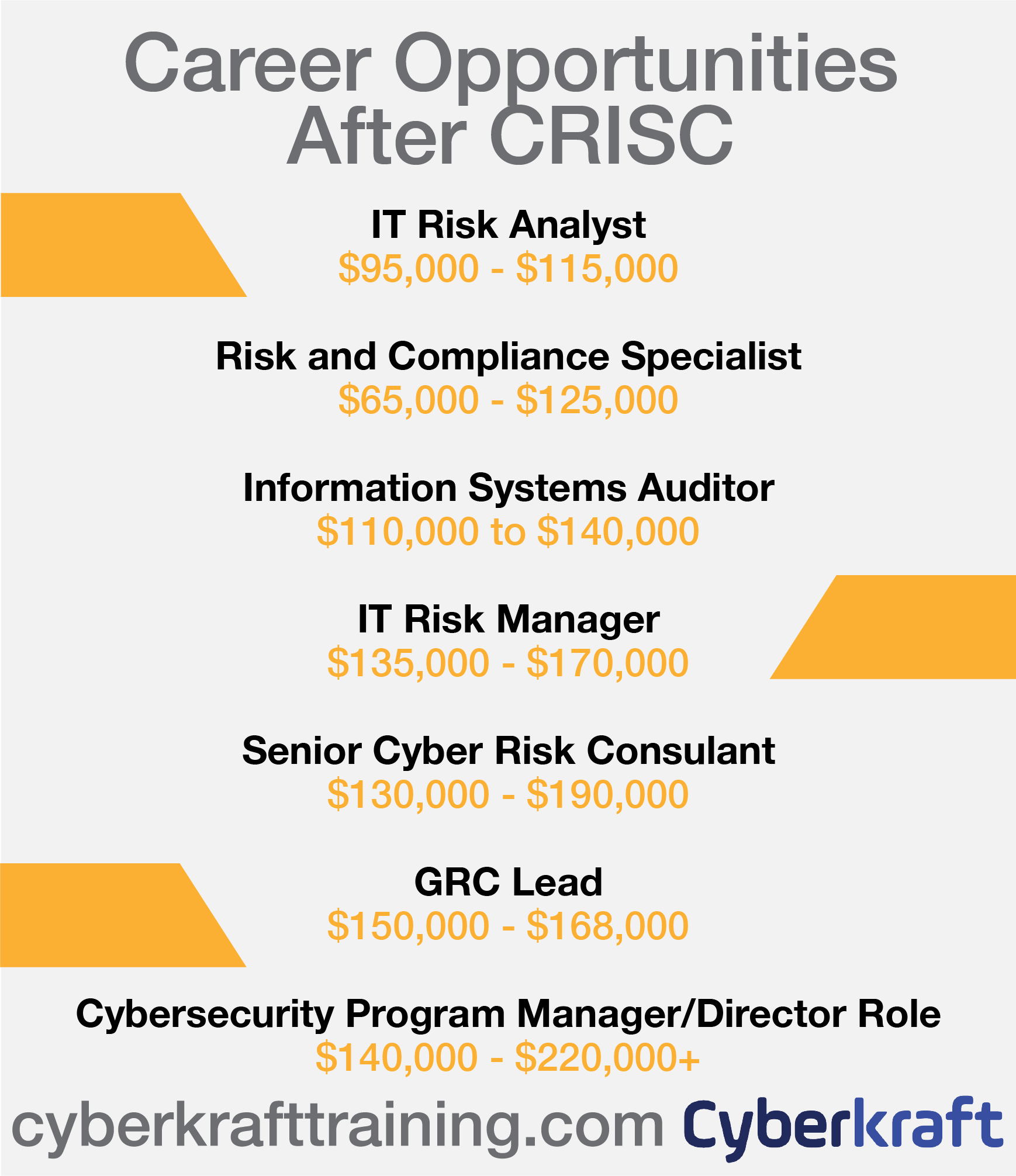 Career Opportunities After CRISC

IT Risk Analyst
\$95,000 - \$115,000

Risk and Compliance Specialist
\$65,000 - \$125,000

Information Systems Auditor
\$110,000 to \$140,000

IT Risk Manager
\$135,000 - \$170,000

Senior Cyber Risk Consulant
\$130,000 - \$190,000

GRC Lead
\$150,000 - \$168,000

Cybersecurity Program Manager/Director Role
\$140,000 - \$220,000+

cyberkrafttraining.com Cyberkraft